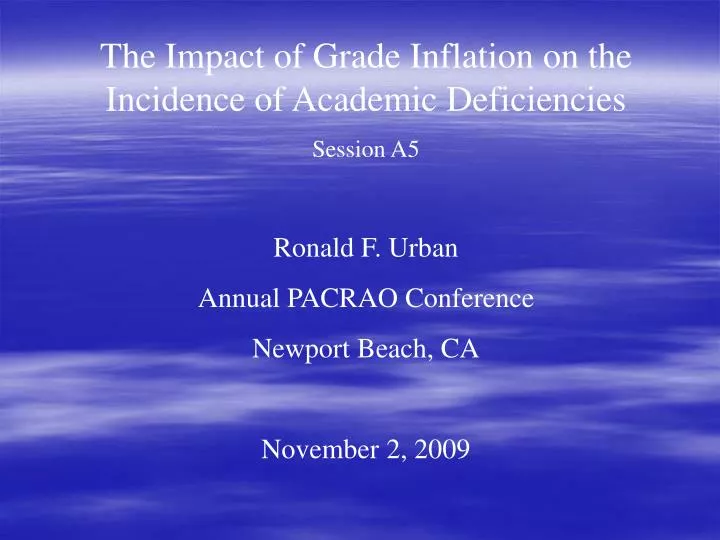 The Impact of Grade Inflation on the Incidence of Academic Deficiencies

Session A5

Ronald F. Urban

Annual PACRAO Conference

Newport Beach, CA

November 2, 2009